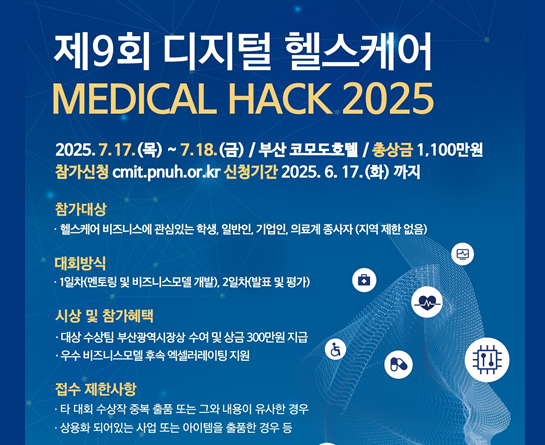 제9회 디지털 헬스케어
MEDICAL HACK 2025

2025. 7. 17. (목) ~ 7. 18. (금) / 부산 코모도호텔 / 총상금 1,100만원
참가신청 cmit.pnuh.or.kr 신청기간 2025. 6. 17. (화) 까지

참가대상
· 헬스케어 비즈니스에 관심있는 학생, 일반인, 기업인, 의료계 종사자 (지역 제한 없음)

대회방식
· 1일차(멘토링 및 비즈니스모델 개발), 2일차(발표 및 평가)

시상 및 참가혜택
· 대상 수상팀 부산광역시장상 수여 및 상금 300만원 지급
· 우수 비즈니스모델 후속 엑셀러레이팅 지원

접수 제한사항
· 타 대회 수상작 중복 출품 또는 그와 내용이 유사한 경우
· 상용화 되어있는 사업 또는 아이템을 출품한 경우 등